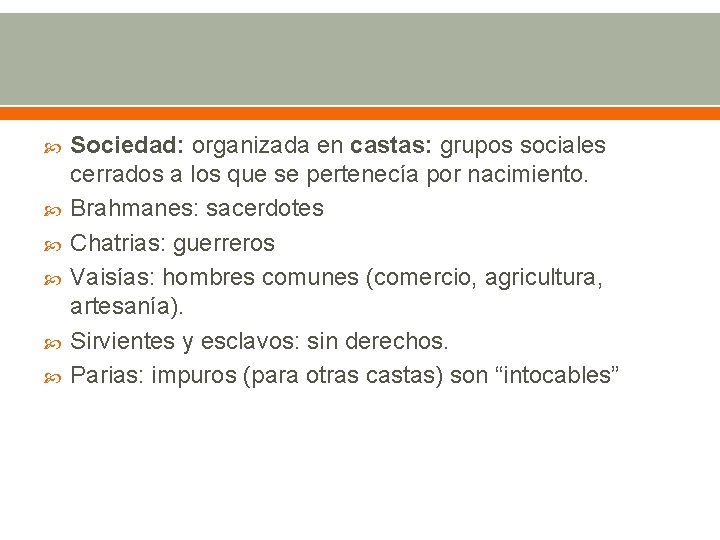 Sociedad: organizada en castas: grupos sociales cerrados a los que se pertenecía por nacimiento.
Brahmanes: sacerdotes
Chatrias: guerreros
Vaisías: hombres comunes (comercio, agricultura, artesanía).
Sirvientes y esclavos: sin derechos.
Parias: impuros (para otras castas) son “intocables”